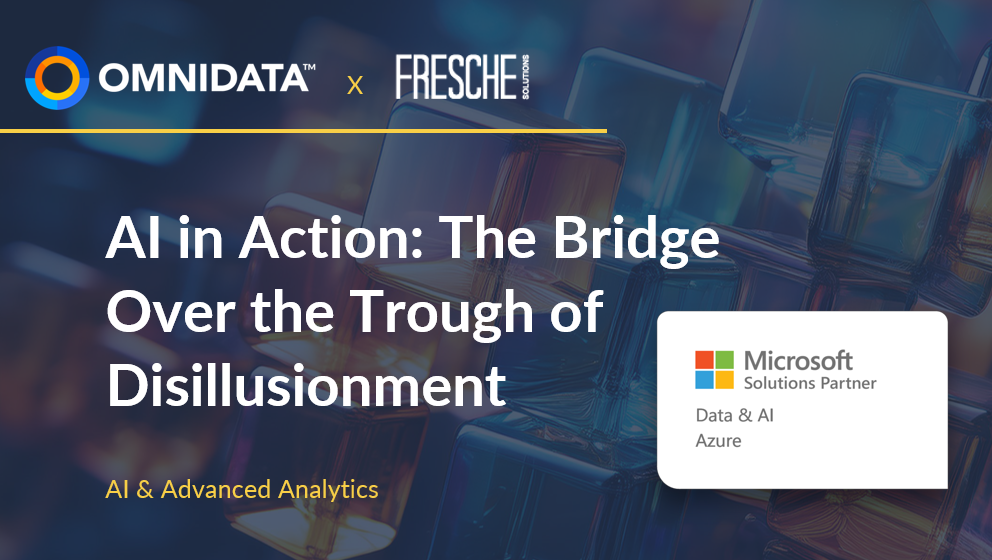 OMNIDATA™ x FRESCHE SOLUTIONS

AI in Action: The Bridge Over the Trough of Disillusionment

AI & Advanced Analytics

Microsoft
Solutions Partner
Data & AI
Azure